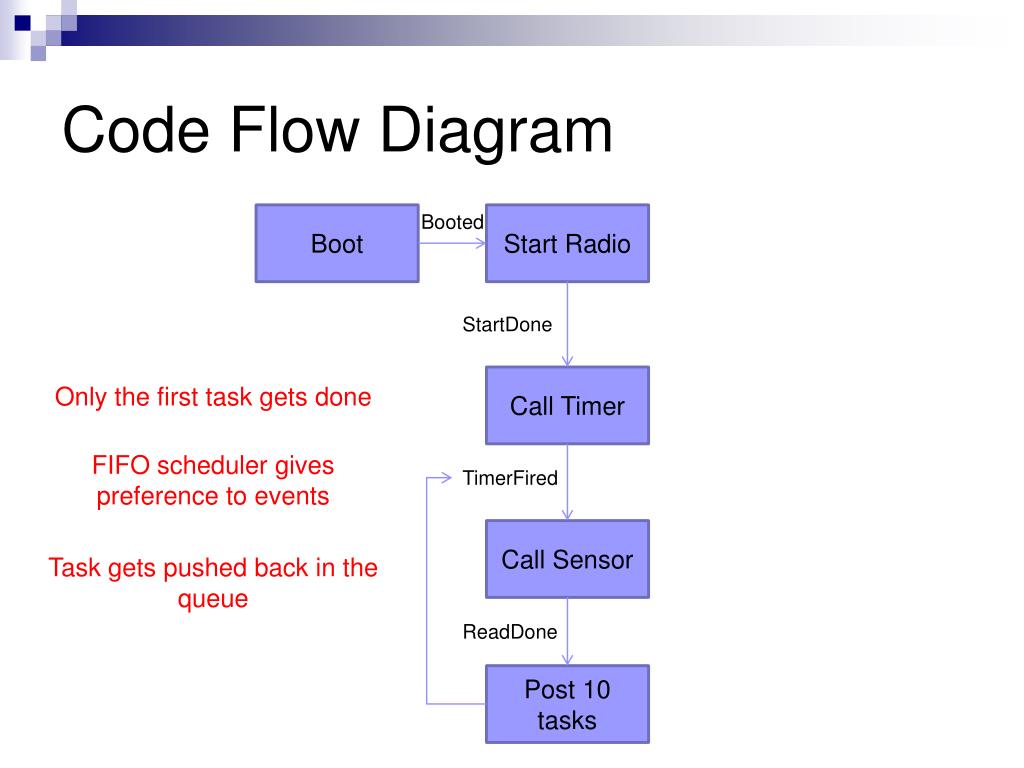 Code Flow Diagram

Boot

Booted

Start Radio

StartDone

Call Timer

TimerFired

Call Sensor

ReadDone

Post 10 tasks

Only the first task gets done

FIFO scheduler gives preference to events

Task gets pushed back in the queue